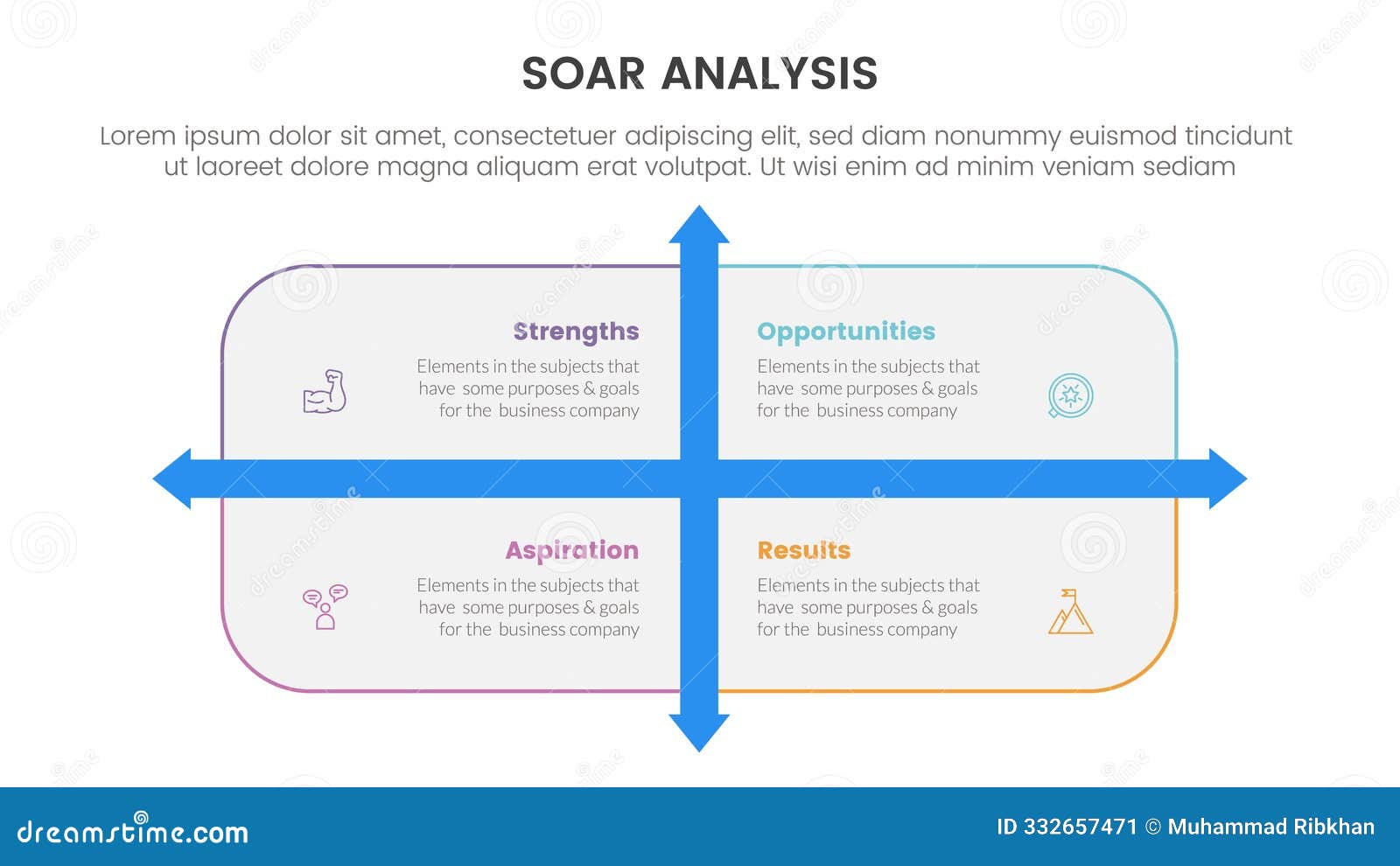 SOAR ANALYSIS

Lorem ipsum dolor sit amet, consectetuer adipiscing elit, sed diam nonummy euismod tincidunt ut laoreet dolore magna aliquam erat volutpat. Ut wisi enim ad minim veniam sediam

Strengths
Elements in the subjects that have some purposes & goals for the business company

Opportunities
Elements in the subjects that have some purposes & goals for the business company

Aspiration
Elements in the subjects that have some purposes & goals for the business company

Results
Elements in the subjects that have some purposes & goals for the business company

dreamstime.com
ID 332657471 © Muhammad Ribkhan